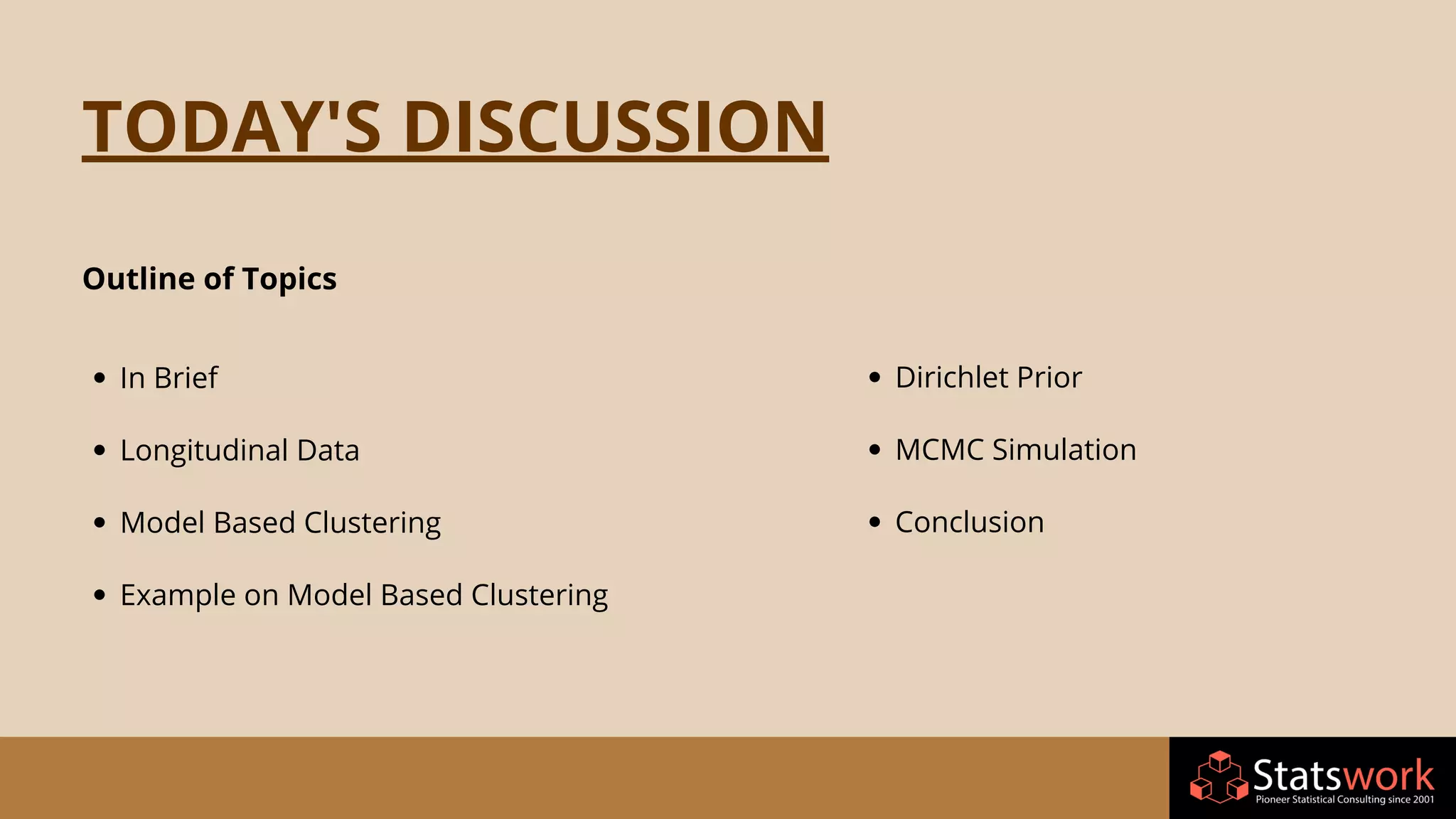 TODAY'S DISCUSSION

Outline of Topics

- In Brief
- Longitudinal Data
- Model Based Clustering
- Example on Model Based Clustering

- Dirichlet Prior
- MCMC Simulation
- Conclusion

Statswork
Pioneer Statistical Consulting since 2001